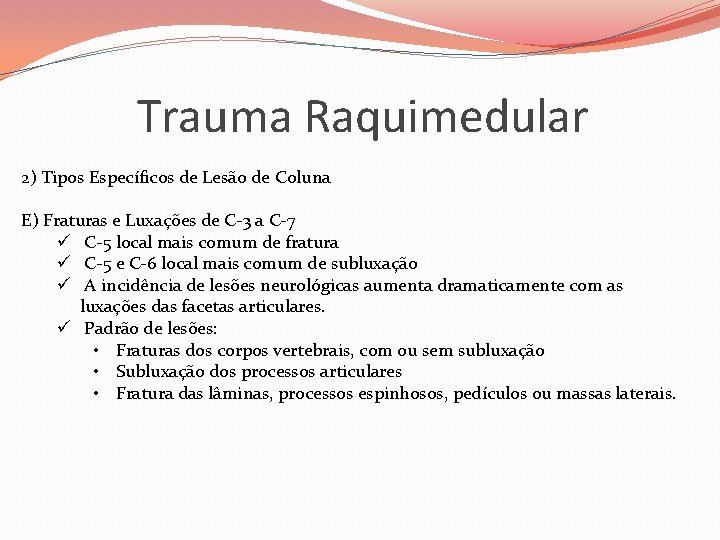 Trauma Raquimedular

2) Tipos Específicos de Lesão de Coluna

E) Fraturas e Luxações de C-3 a C-7
✓ C-5 local mais comum de fratura
✓ C-5 e C-6 local mais comum de subluxação
✓ A incidência de lesões neurológicas aumenta dramaticamente com as luxações das facetas articulares.
✓ Padrão de lesões:
• Fraturas dos corpos vertebrais, com ou sem subluxação
• Subluxação dos processos articulares
• Fratura das lâminas, processos espinhosos, pedículos ou massas laterais.